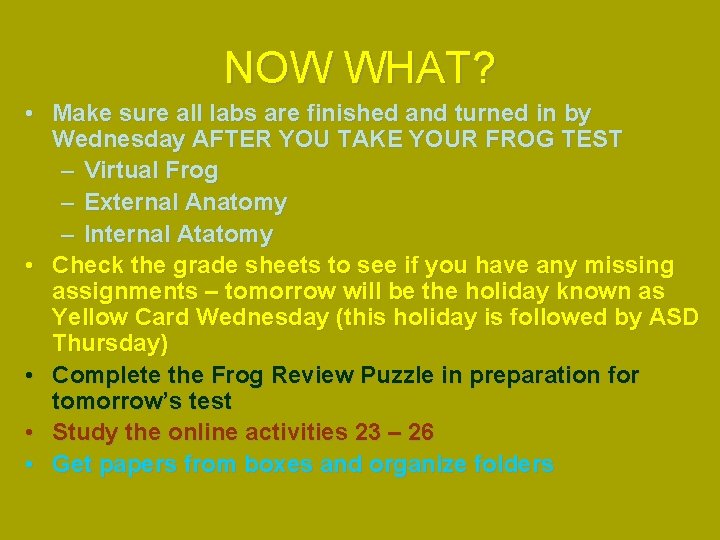 NOW WHAT?

• Make sure all labs are finished and turned in by Wednesday AFTER YOU TAKE YOUR FROG TEST
– Virtual Frog
– External Anatomy
– Internal Atatomy
• Check the grade sheets to see if you have any missing assignments – tomorrow will be the holiday known as Yellow Card Wednesday (this holiday is followed by ASD Thursday)
• Complete the Frog Review Puzzle in preparation for tomorrow's test
• Study the online activities 23 – 26
• Get papers from boxes and organize folders